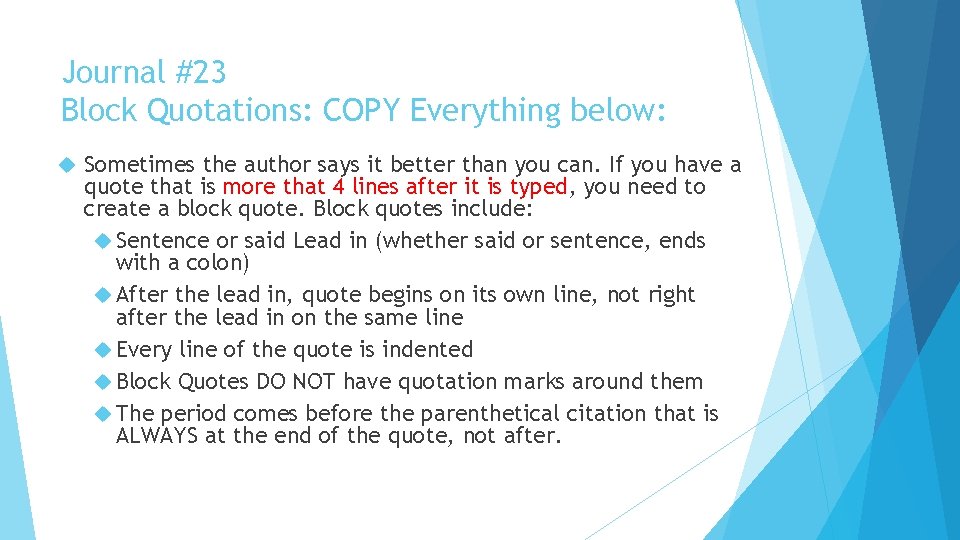 Journal #23
Block Quotations: COPY Everything below:

Sometimes the author says it better than you can. If you have a quote that is more that 4 lines after it is typed, you need to create a block quote. Block quotes include:

Sentence or said Lead in (whether said or sentence, ends with a colon)

After the lead in, quote begins on its own line, not right after the lead in on the same line

Every line of the quote is indented

Block Quotes DO NOT have quotation marks around them

The period comes before the parenthetical citation that is ALWAYS at the end of the quote, not after.